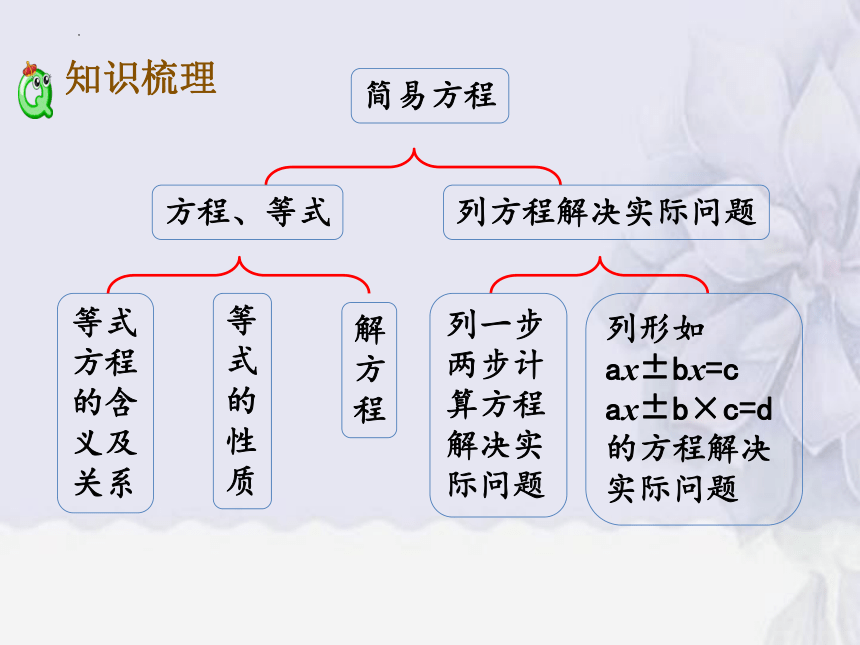 知识梳理

简易方程

方程、等式

列方程解决实际问题

等式方程的含义及关系

等式的性质

解方程

列一步两步计算方程解决实际问题

列形如
$ax \pm bx = c$
$ax \pm b \times c = d$
的方程解决实际问题